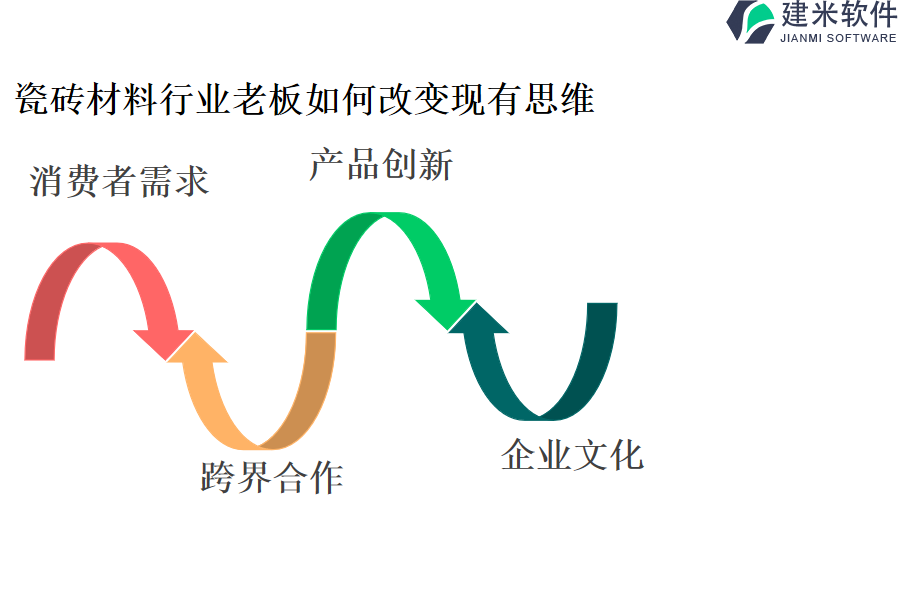 建米软件
JIANMI SOFTWARE

瓷砖材料行业老板如何改变现有思维

消费者需求

产品创新

跨界合作

企业文化